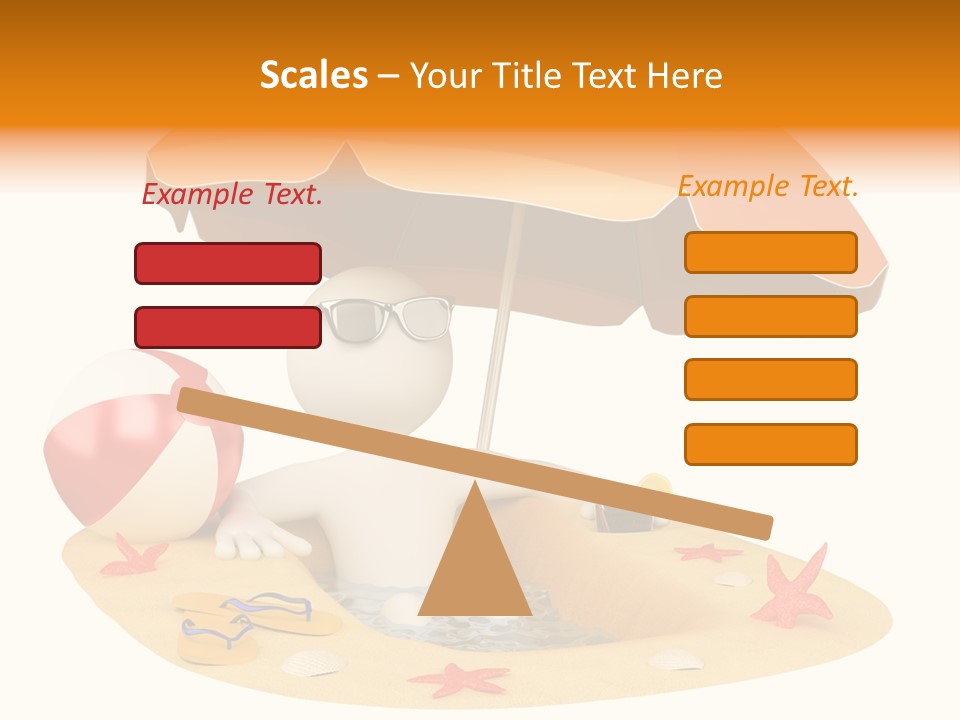 Scales – Your Title Text Here

Example Text.

Example Text.